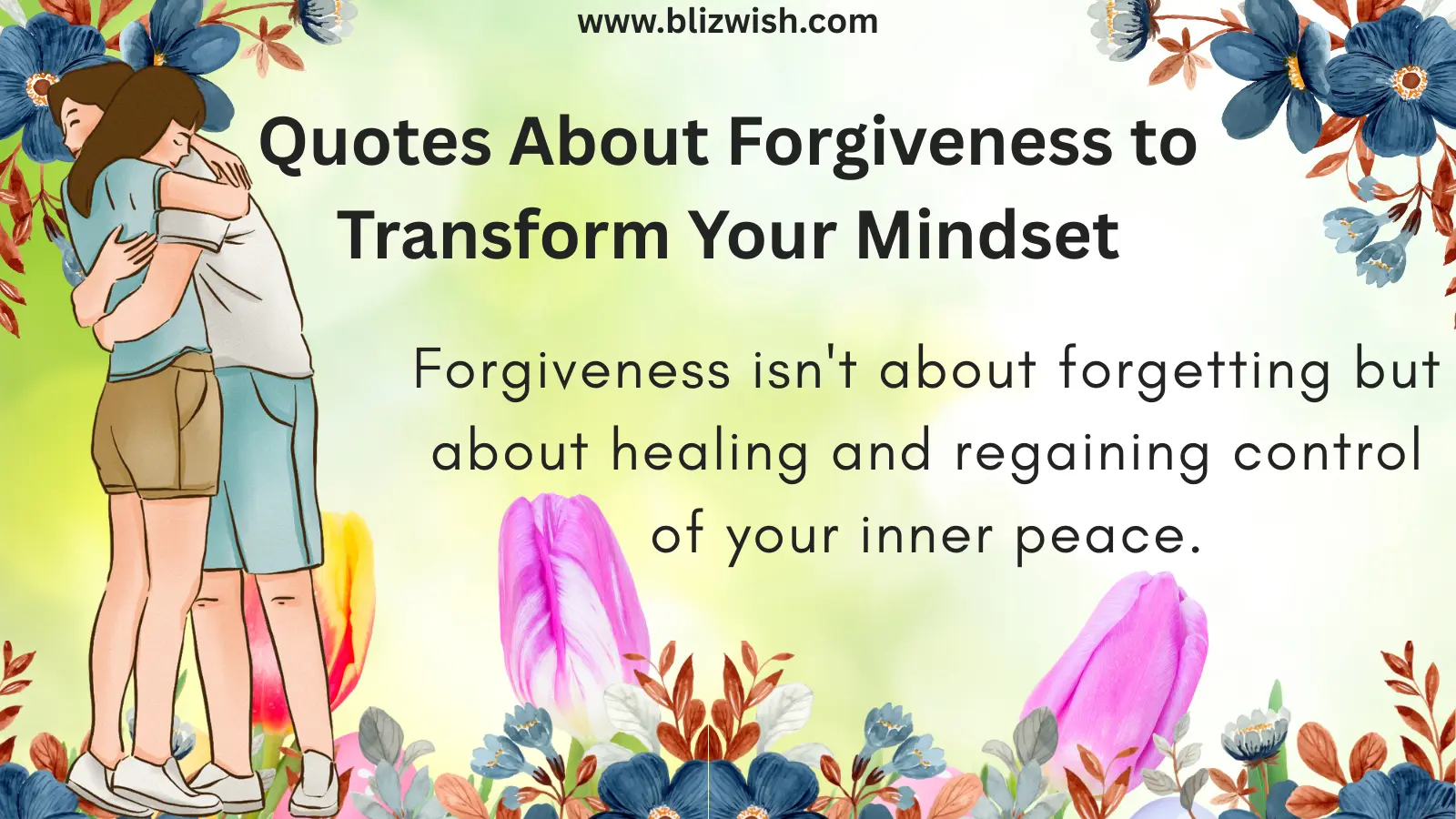 www.blizwish.com

Quotes About Forgiveness to Transform Your Mindset

Forgiveness isn't about forgetting but about healing and regaining control of your inner peace.